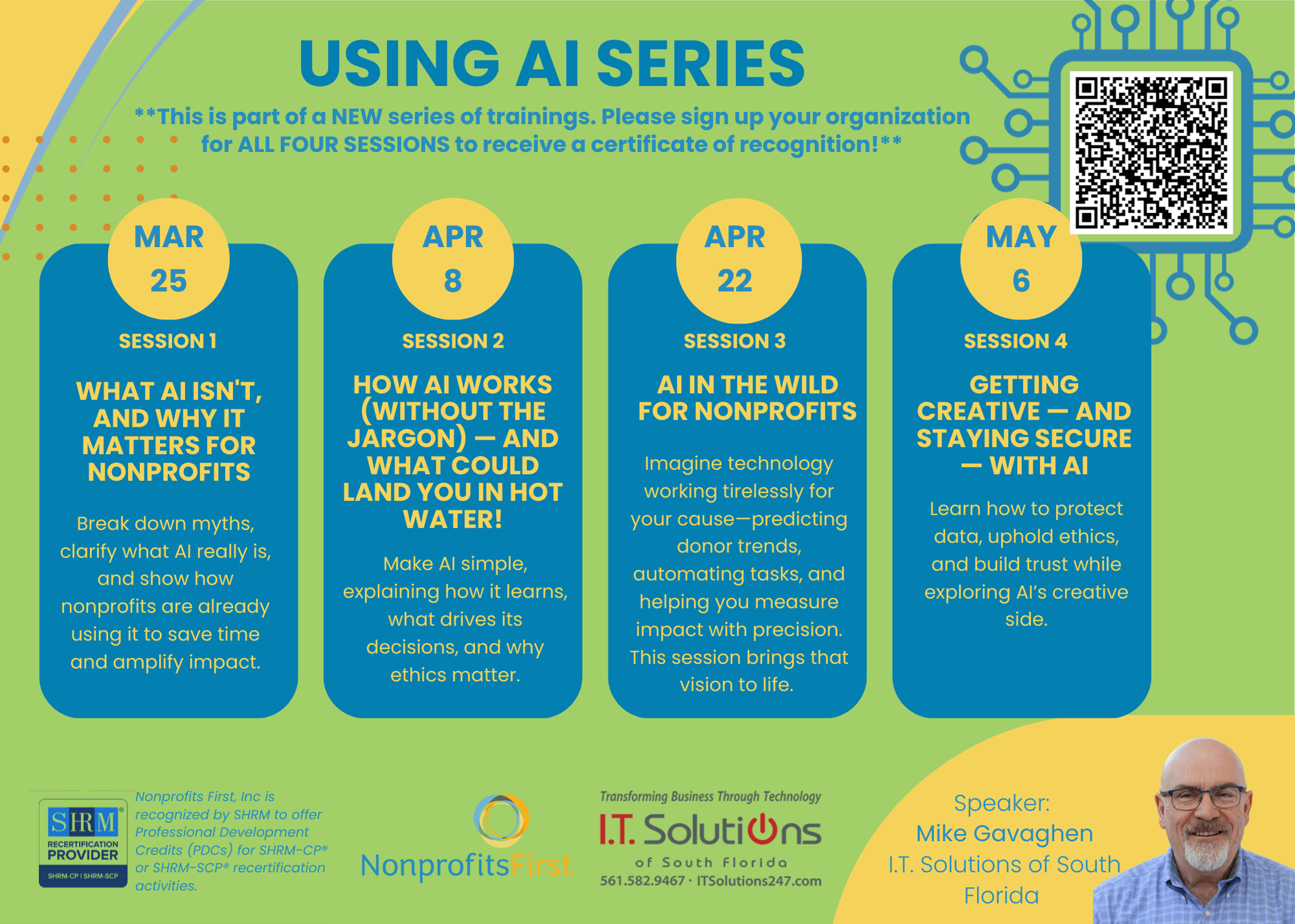 USING AI SERIES

**This is part of a NEW series of trainings. Please sign up your organization for ALL FOUR SESSIONS to receive a certificate of recognition!**

MAR 25

SESSION 1

WHAT AI ISN'T, AND WHY IT MATTERS FOR NONPROFITS

Break down myths, clarify what AI really is, and show how nonprofits are already using it to save time and amplify impact.

APR 8

SESSION 2

HOW AI WORKS (WITHOUT THE JARGON) — AND WHAT COULD LAND YOU IN HOT WATER!

Make AI simple, explaining how it learns, what drives its decisions, and why ethics matter.

APR 22

SESSION 3

AI IN THE WILD FOR NONPROFITS

Imagine technology working tirelessly for your cause—predicting donor trends, automating tasks, and helping you measure impact with precision. This session brings that vision to life.

MAY 6

SESSION 4

GETTING CREATIVE — AND STAYING SECURE — WITH AI

Learn how to protect data, uphold ethics, and build trust while exploring AI's creative side.

SHRM® RECERTIFICATION PROVIDER SHRM-CP | SHRM-SCP

Nonprofits First, Inc is recognized by SHRM to offer Professional Development Credits (PDCs) for SHRM-CP® or SHRM-SCP® recertification activities.

NonprofitsFirst

Transforming Business Through Technology
I.T. Solutions
of South Florida
561.582.9467 · ITSolutions247.com

Speaker:
Mike Gavaghen
I.T. Solutions of South Florida